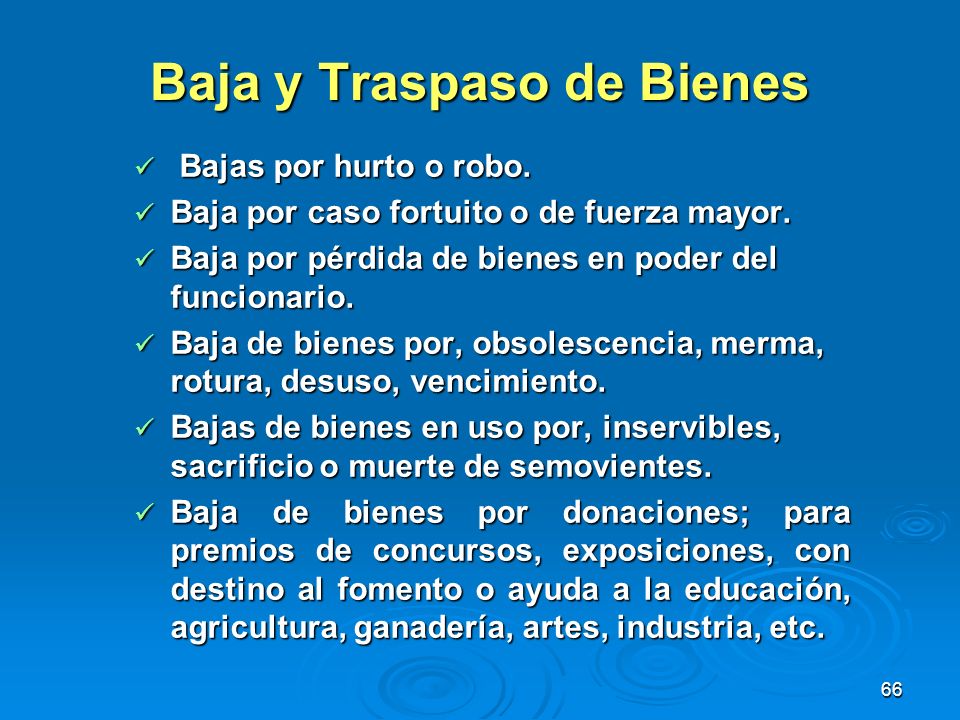 Baja y Traspaso de Bienes

✓ Bajas por hurto o robo.

✓ Baja por caso fortuito o de fuerza mayor.

✓ Baja por pérdida de bienes en poder del funcionario.

✓ Baja de bienes por, obsolescencia, merma, rotura, desuso, vencimiento.

✓ Bajas de bienes en uso por, inservibles, sacrificio o muerte de semovientes.

✓ Baja de bienes por donaciones; para premios de concursos, exposiciones, con destino al fomento o ayuda a la educación, agricultura, ganadería, artes, industria, etc.

66